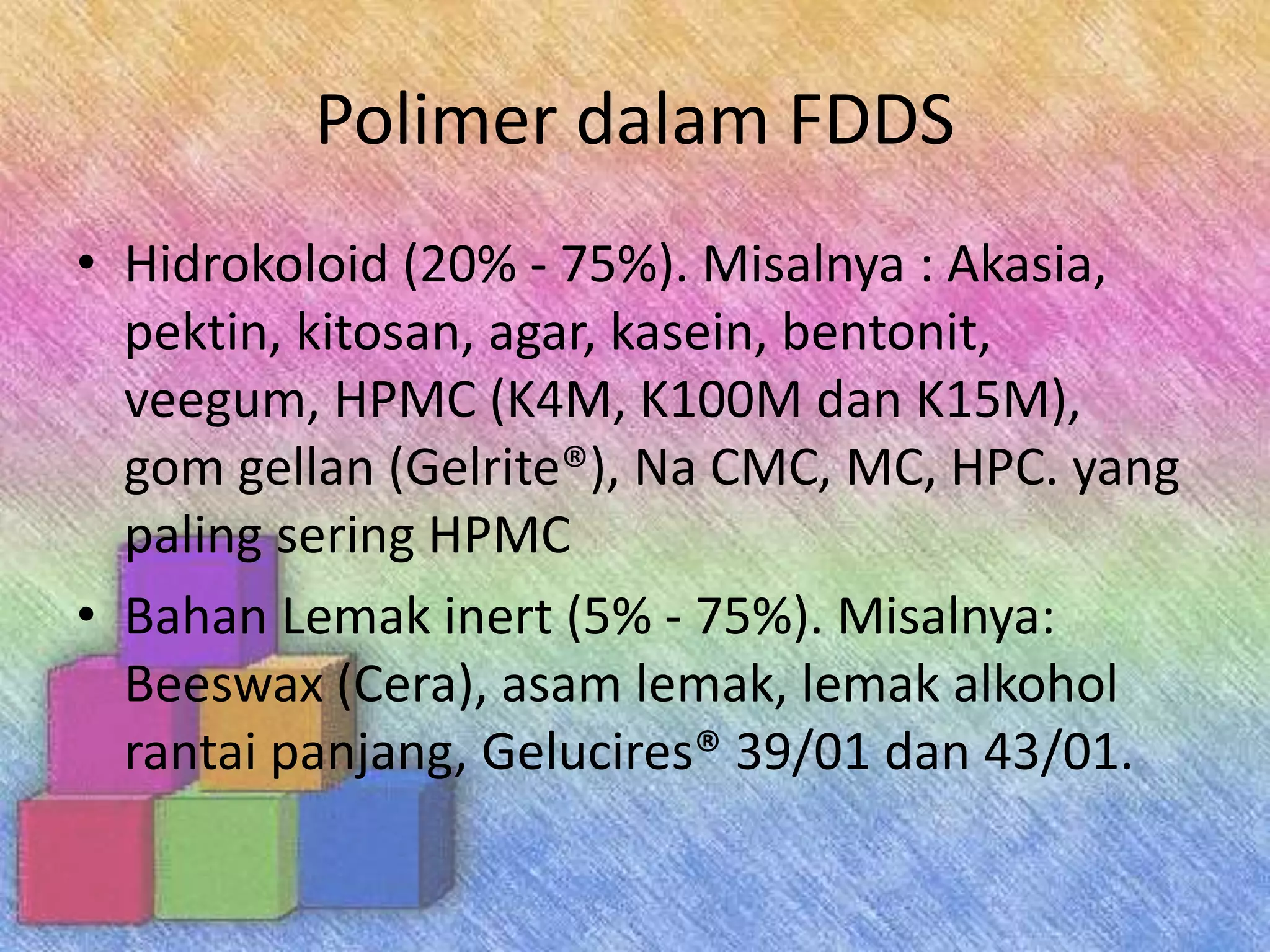 Polimer dalam FDDS

• Hidrokoloid (20% - 75%). Misalnya : Akasia, pektin, kitosan, agar, kasein, bentonit, veegum, HPMC (K4M, K100M dan K15M), gom gellan (Gelrite®), Na CMC, MC, HPC. yang paling sering HPMC

• Bahan Lemak inert (5% - 75%). Misalnya: Beeswax (Cera), asam lemak, lemak alkohol rantai panjang, Gelucires® 39/01 dan 43/01.